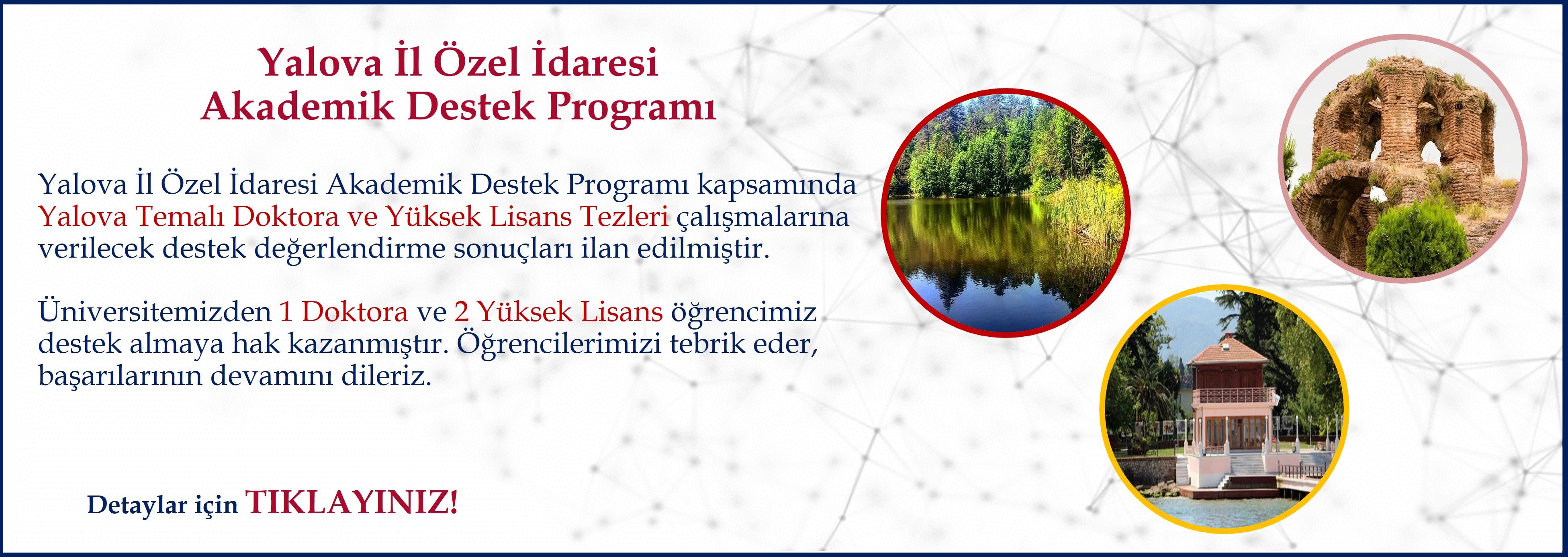 Yalova İl Özel İdaresi
Akademik Destek Programı

Yalova İl Özel İdaresi Akademik Destek Programı kapsamında Yalova Temalı Doktora ve Yüksek Lisans Tezleri çalışmalarına verilecek destek değerlendirme sonuçları ilan edilmiştir.

Üniversitemizden 1 Doktora ve 2 Yüksek Lisans öğrencimiz destek almaya hak kazanmıştır. Öğrencilerimizi tebrik eder, başarılarının devamını dileriz.

Detaylar için TIKLAYINIZ!